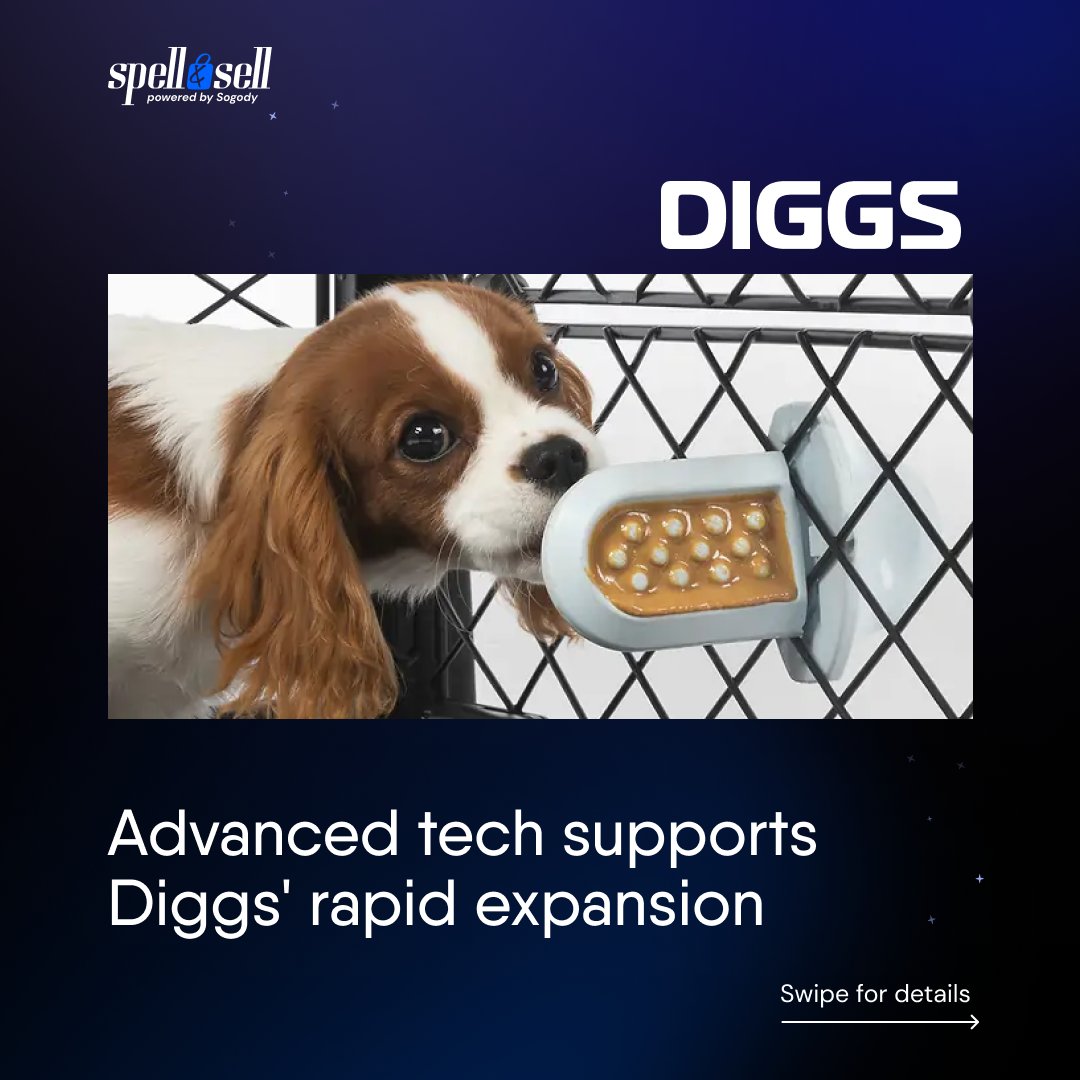 spell&sell
powered by Sogody

DIGGS

Advanced tech supports Diggs' rapid expansion

Swipe for details